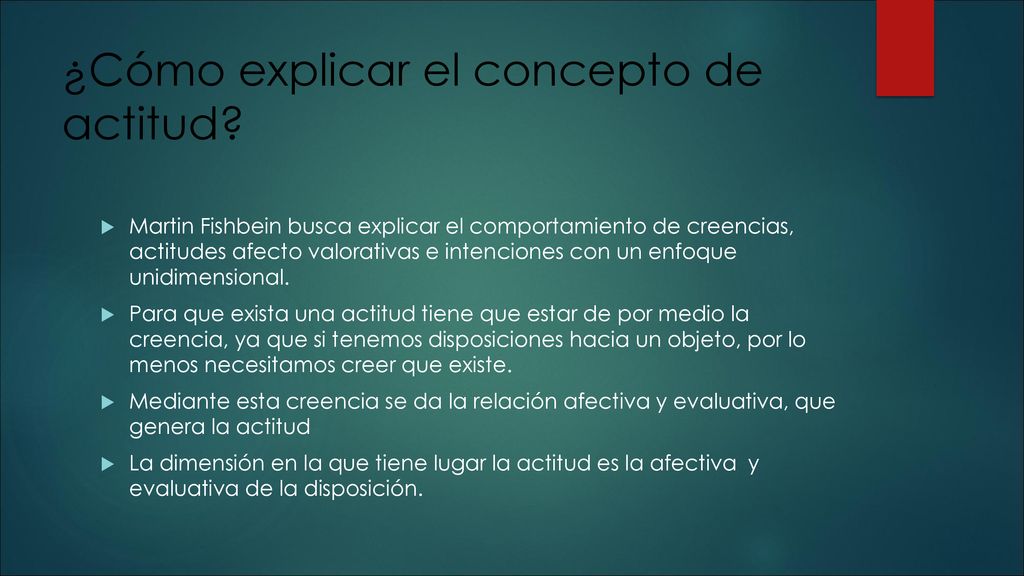 ¿Cómo explicar el concepto de actitud?

Martin Fishbein busca explicar el comportamiento de creencias, actitudes afecto valorativas e intenciones con un enfoque unidimensional.

Para que exista una actitud tiene que estar de por medio la creencia, ya que si tenemos disposiciones hacia un objeto, por lo menos necesitamos creer que existe.

Mediante esta creencia se da la relación afectiva y evaluativa, que genera la actitud

La dimensión en la que tiene lugar la actitud es la afectiva y evaluativa de la disposición.